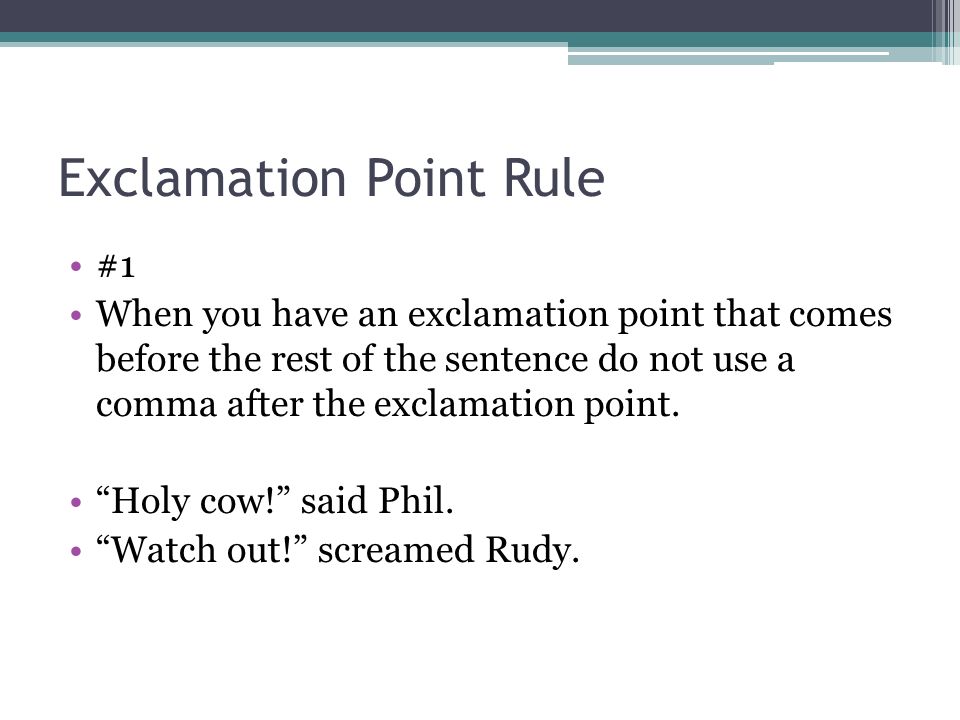 Exclamation Point Rule

• #1
• When you have an exclamation point that comes before the rest of the sentence do not use a comma after the exclamation point.

• “Holy cow!” said Phil.
• “Watch out!” screamed Rudy.